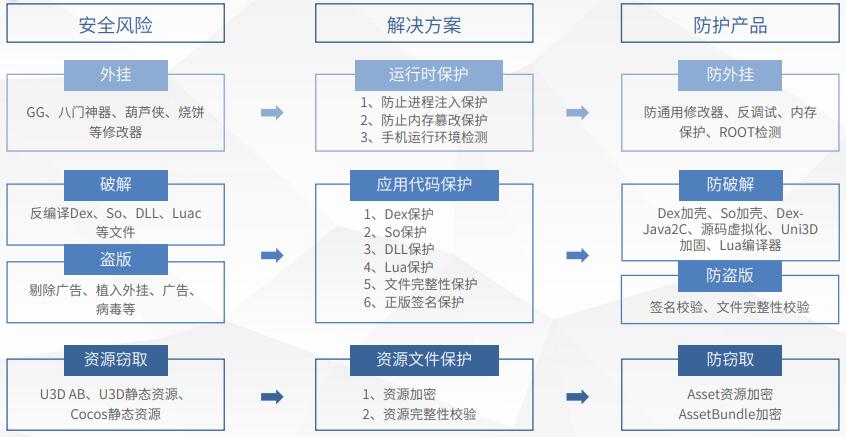 安全风险

外挂

GG、八门神器、葫芦侠、烧饼等修改器

破解

反编译Dex、So、DLL、Luac等文件

盗版

剔除广告、植入外挂、广告、病毒等

资源窃取

U3D AB、U3D静态资源、Cocos静态资源

解决方案

运行时保护

1、防止进程注入保护
2、防止内存篡改保护
3、手机运行环境检测

应用代码保护

1、Dex保护
2、So保护
3、DLL保护
4、Lua保护
5、文件完整性保护
6、正版签名保护

资源文件保护

1、资源加密
2、资源完整性校验

防护产品

防外挂

防通用修改器、反调试、内存保护、ROOT检测

防破解

Dex加壳、So加壳、Dex-Java2C、源码虚拟化、Uni3D加固、Lua编译器

防盗版

签名校验、文件完整性校验

防窃取

Asset资源加密
AssetBundle加密